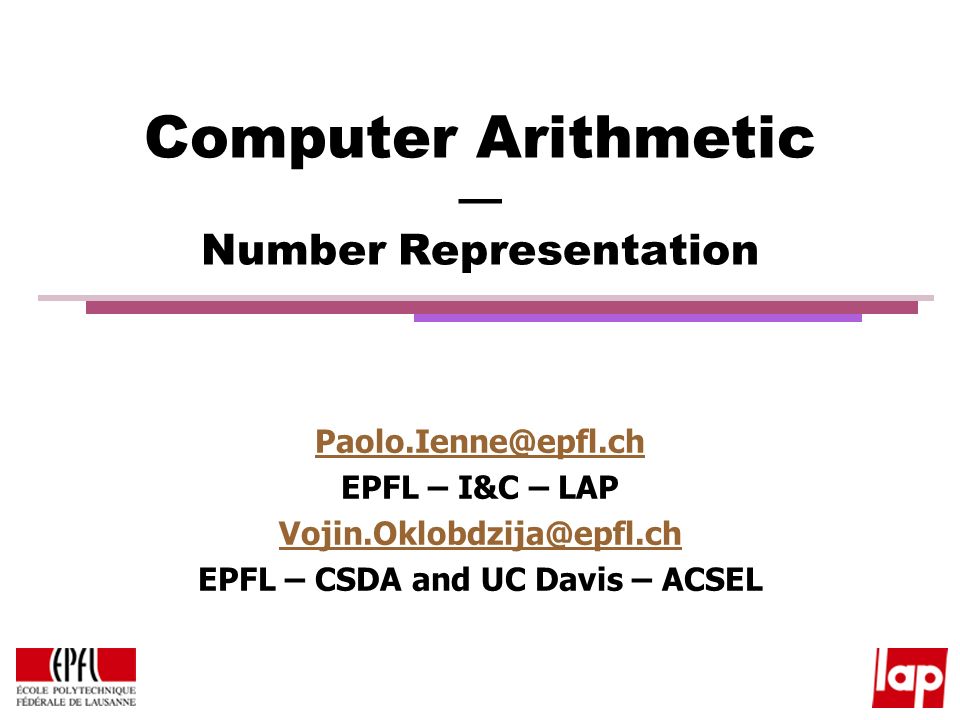 Computer Arithmetic
—
Number Representation

Paolo.Ienne@epfl.ch
EPFL – I&C – LAP
Vojin.Oklobdzija@epfl.ch
EPFL – CSDA and UC Davis – ACSEL

EPFL
ÉCOLE POLYTECHNIQUE FÉDÉRALE DE LAUSANNE

lap